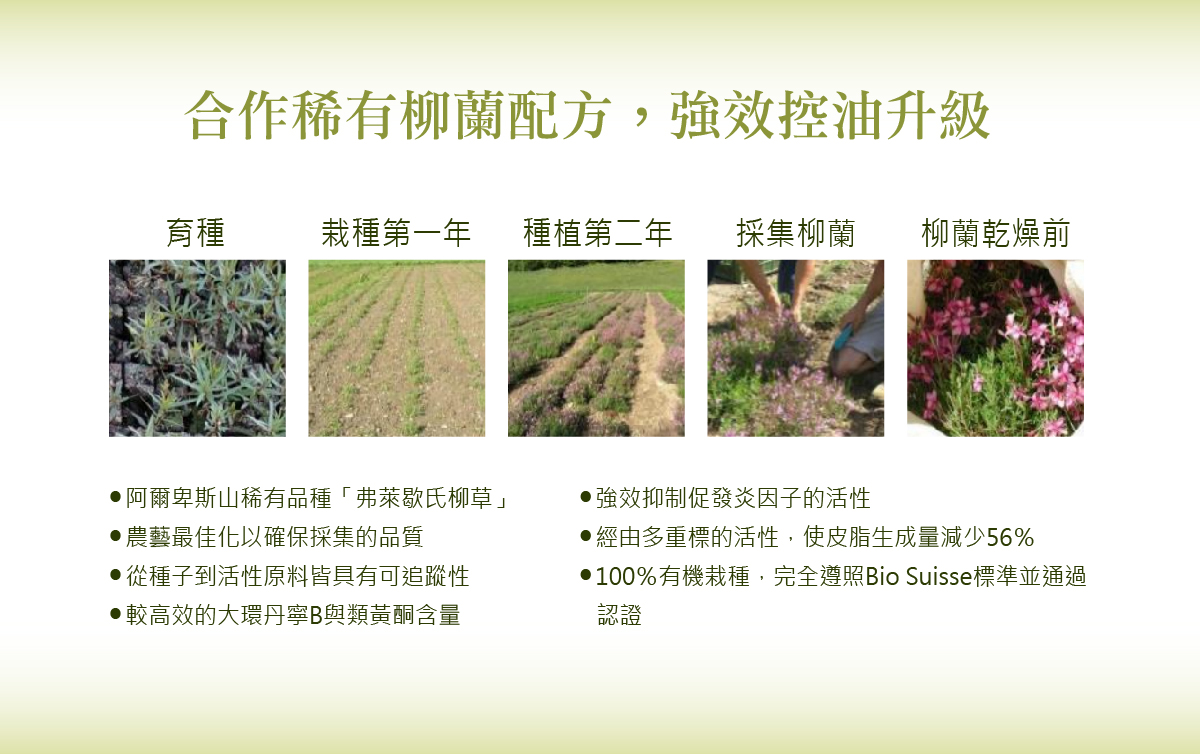 合作稀有柳蘭配方，強效控油升級

育種

栽種第一年

種植第二年

採集柳蘭

柳蘭乾燥前

● 阿爾卑斯山稀有品種「弗萊歇氏柳草」
● 農藝最佳化以確保採集的品質
● 從種子到活性原料皆具有可追蹤性
● 較高效的大環丹寧B與類黃酮含量

● 強效抑制促發炎因子的活性
● 經由多重標的活性，使皮脂生成量減少56%
● 100%有機栽種，完全遵照Bio Suisse標準並通過認證